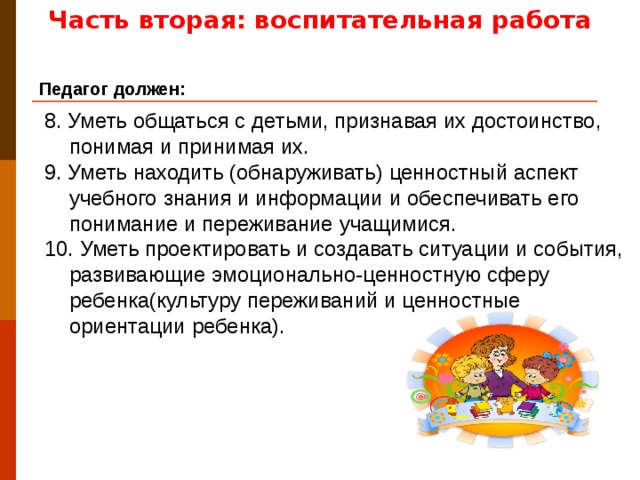 Часть вторая: воспитательная работа

Педагог должен:

8. Уметь общаться с детьми, признавая их достоинство, понимая и принимая их.
9. Уметь находить (обнаруживать) ценностный аспект учебного знания и информации и обеспечивать его понимание и переживание учащимися.
10. Уметь проектировать и создавать ситуации и события, развивающие эмоционально-ценностную сферу ребенка(культуру переживаний и ценностные ориентации ребенка).